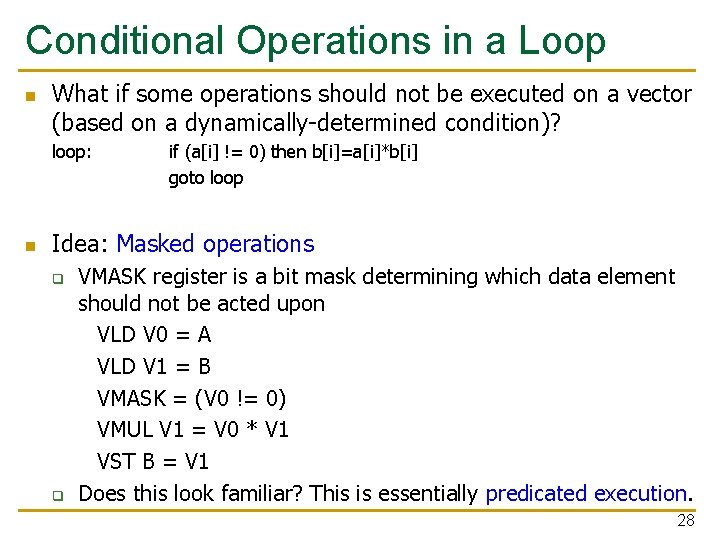 Conditional Operations in a Loop

What if some operations should not be executed on a vector (based on a dynamically-determined condition)?

loop: if (a[i] != 0) then b[i]=a[i]*b[i]
goto loop

Idea: Masked operations

VMASK register is a bit mask determining which data element should not be acted upon

VLD V0 = A

VLD V1 = B

VMASK = (V0 != 0)

VMUL V1 = V0 * V1

VST B = V1

Does this look familiar? This is essentially predicated execution.

28